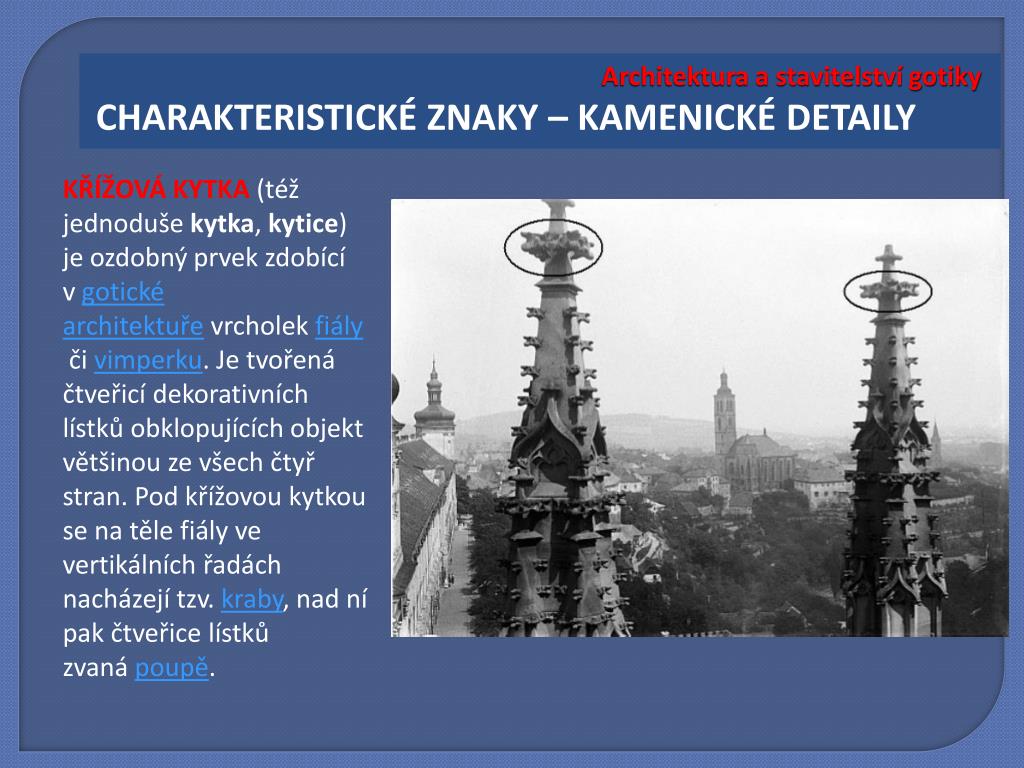 Architektura a stavitelství gotiky

CHARAKTERISTICKÉ ZNAKY – KAMENICKÉ DETAILY

KŘÍŽOVÁ KYTKA (též jednoduše kytka, kytice) je ozdobný prvek zdobící v gotické architektuře vrcholek fiály či vimperku. Je tvořená čtveřicí dekorativních lístků obklopujících objekt většinou ze všech čtyř stran. Pod křížovou kytkou se na těle fiály ve vertikálních řadách nacházejí tzv. kraby, nad ní pak čtveřice lístků zvaná poupě.